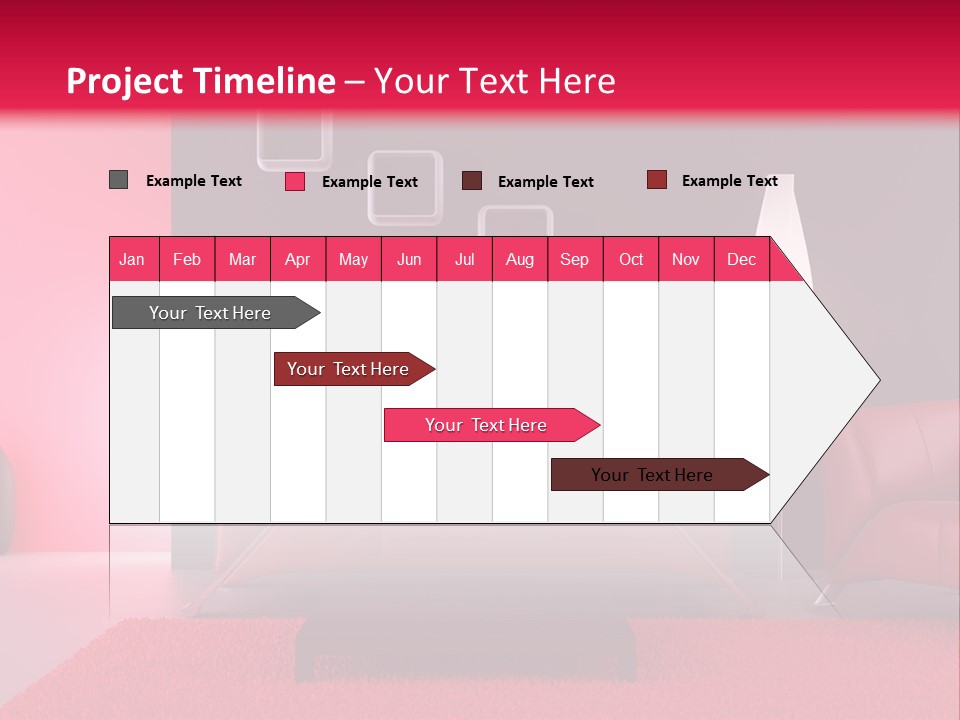 Project Timeline – Your Text Here

Example Text
Example Text
Example Text
Example Text

| Jan | Feb | Mar | Apr | May | Jun | Jul | Aug | Sep | Oct | Nov | Dec |
|---|---|---|---|---|---|---|---|---|---|---|---|

Your Text Here
Your Text Here
Your Text Here
Your Text Here